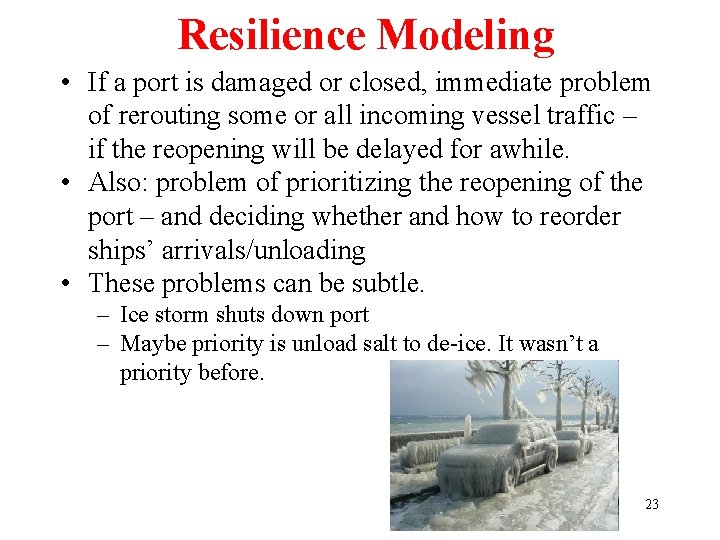 Resilience Modeling

• If a port is damaged or closed, immediate problem of rerouting some or all incoming vessel traffic – if the reopening will be delayed for awhile.
• Also: problem of prioritizing the reopening of the port – and deciding whether and how to reorder ships' arrivals/unloading
• These problems can be subtle.
– Ice storm shuts down port
– Maybe priority is unload salt to de-ice. It wasn't a priority before.

23